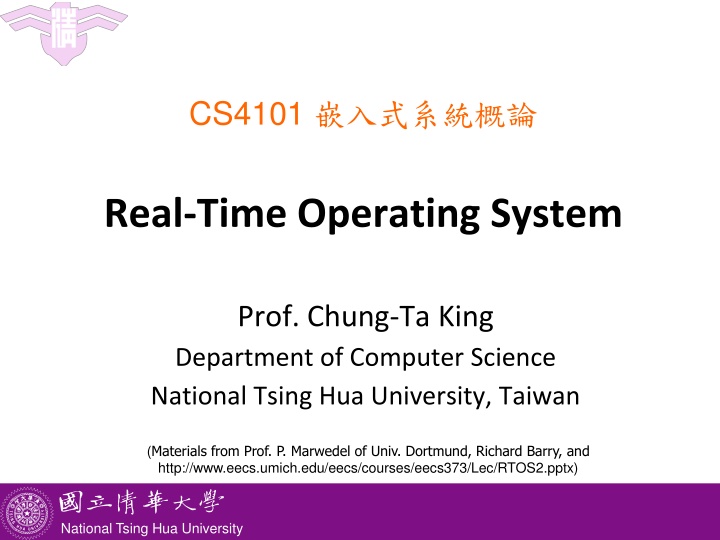 CS4101 嵌入式系統概論

Real-Time Operating System

Prof. Chung-Ta King
Department of Computer Science
National Tsing Hua University, Taiwan

(Materials from Prof. P. Marwedel of Univ. Dortmund, Richard Barry, and http://www.eecs.umich.edu/eecs/courses/eecs373/Lec/RTOS2.pptx)

國立清華大學
National Tsing Hua University